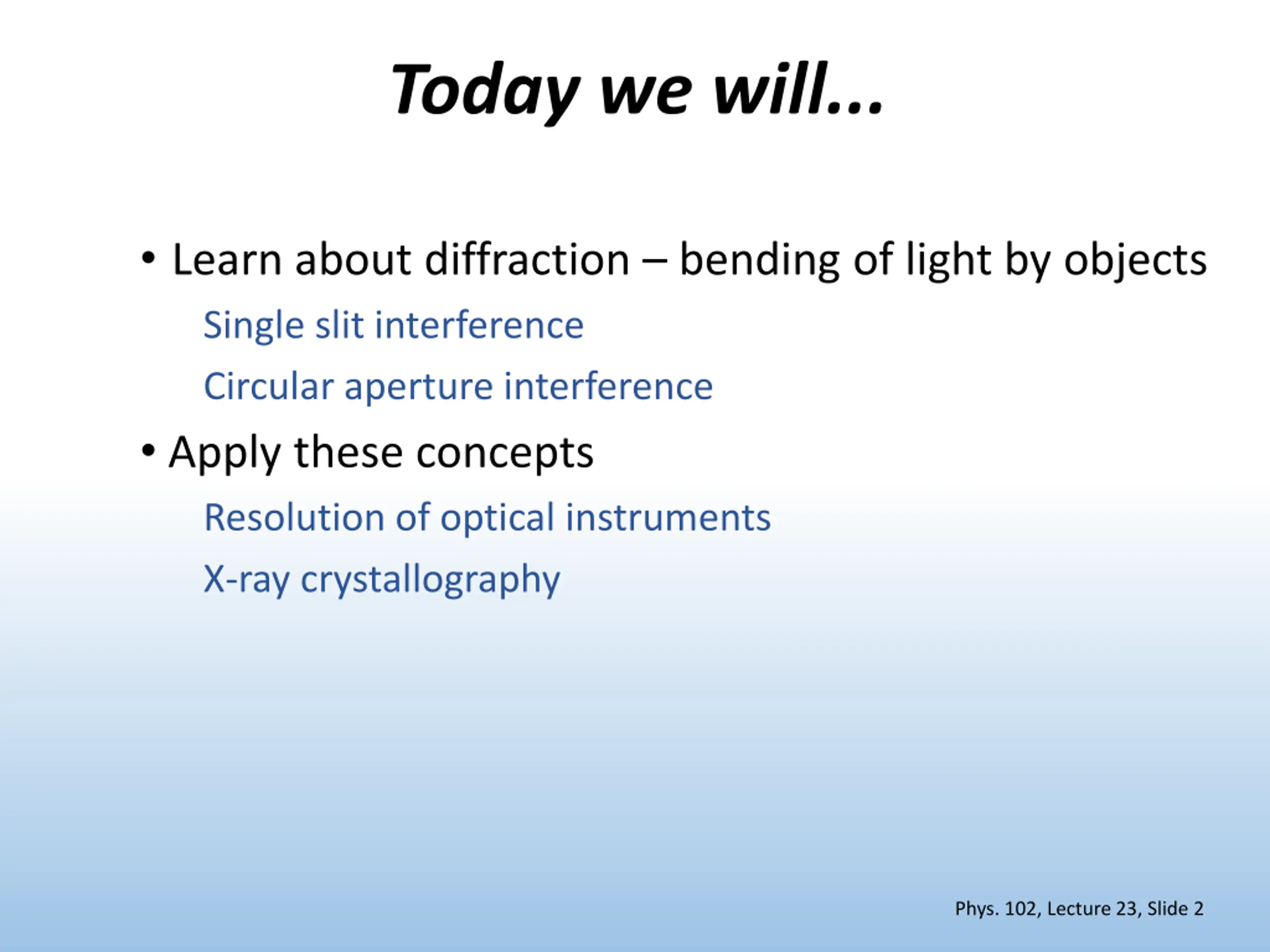 Today we will...

• Learn about diffraction – bending of light by objects

Single slit interference

Circular aperture interference

• Apply these concepts

Resolution of optical instruments

X-ray crystallography

Phys. 102, Lecture 23, Slide 2